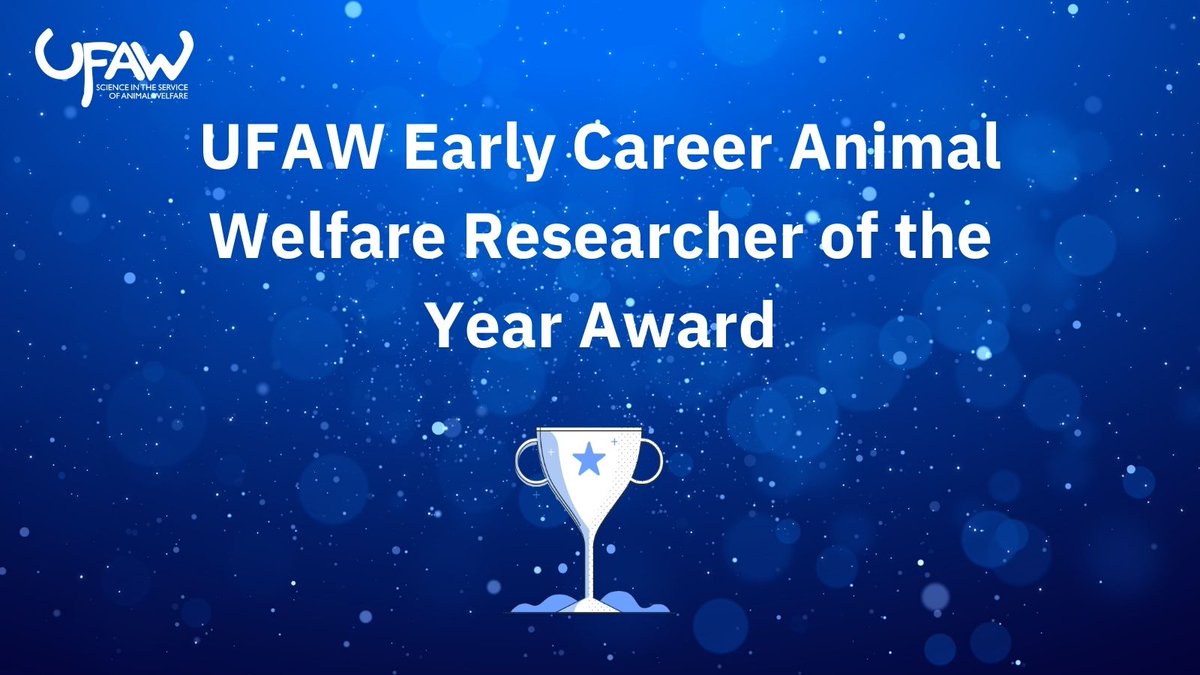 UFAW
SCIENCE IN THE SERVICE OF ANIMAL WELFARE

UFAW Early Career Animal Welfare Researcher of the Year Award